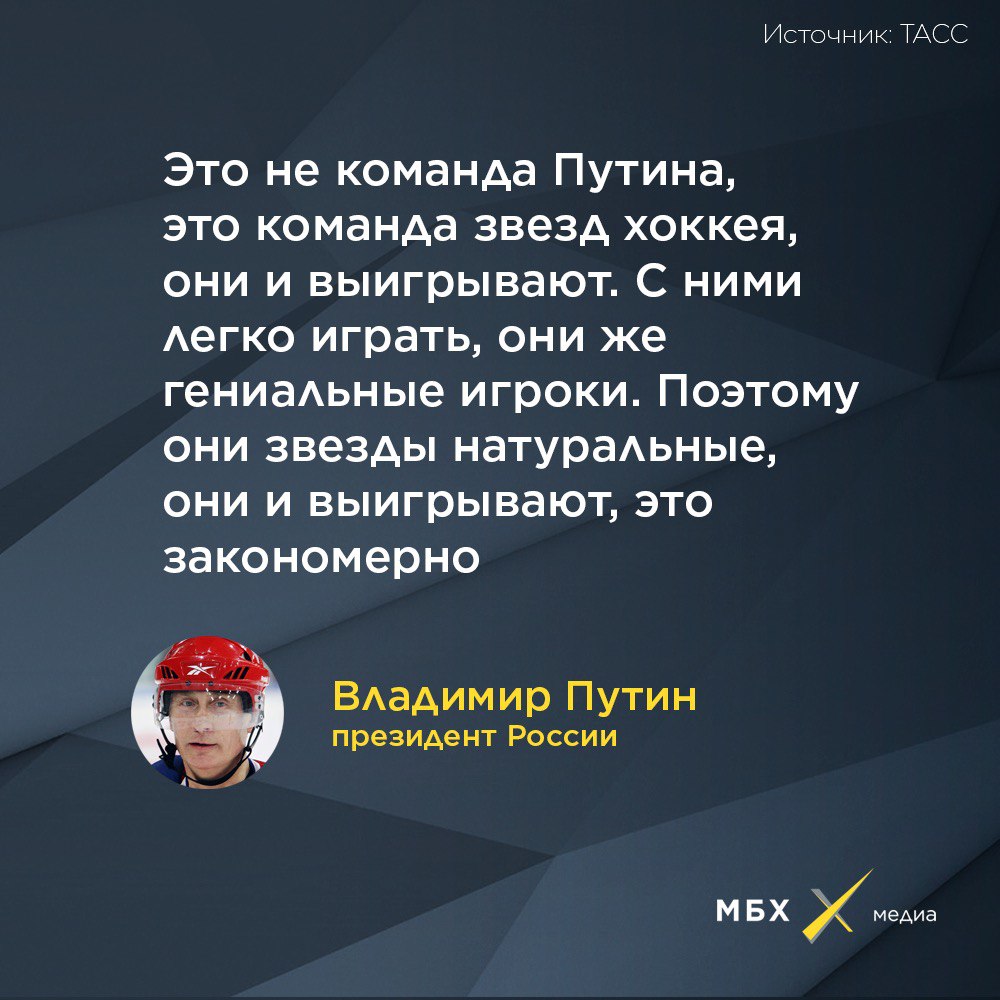 Источник: ТАСС

Это не команда Путина, это команда звезд хоккея, они и выигрывают. С ними легко играть, они же гениальные игроки. Поэтому они звезды натуральные, они и выигрывают, это закономерно

Владимир Путин
президент России

МБХ медиа